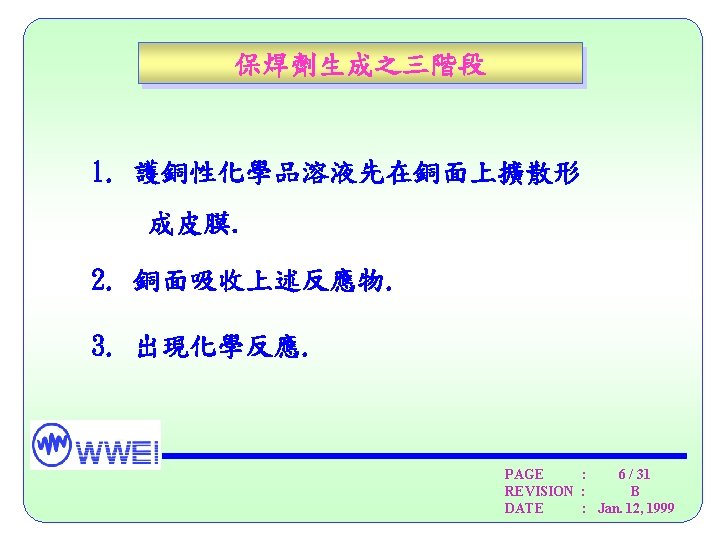 保焊劑生成之三階段

1. 護銅性化學品溶液先在銅面上擴散形成皮膜.

2. 銅面吸收上述反應物.

3. 出現化學反應.

WWEI

PAGE : 6 / 31
REVISION : B
DATE : Jan. 12, 1999